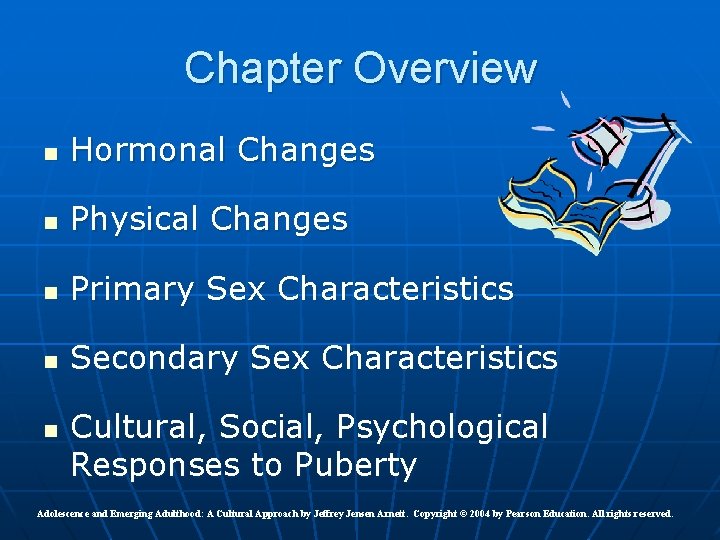 Chapter Overview

- Hormonal Changes
- Physical Changes
- Primary Sex Characteristics
- Secondary Sex Characteristics
- Cultural, Social, Psychological Responses to Puberty

Adolescence and Emerging Adulthood: A Cultural Approach by Jeffrey Jensen Arnett. Copyright © 2004 by Pearson Education. All rights reserved.